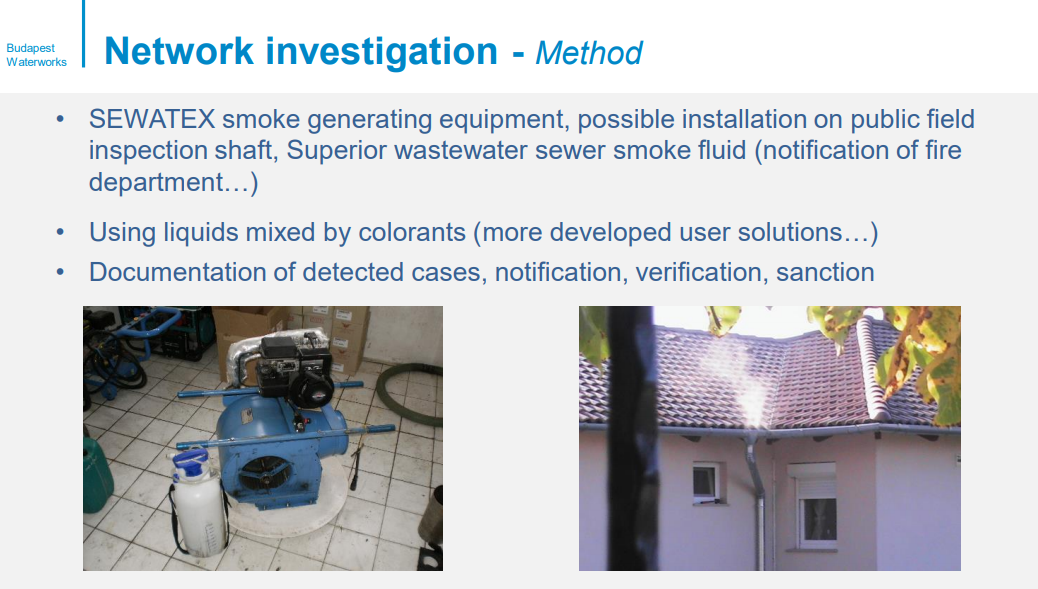 Budapest Waterworks

Network investigation - Method

• SEWATEX smoke generating equipment, possible installation on public field inspection shaft, Superior wastewater sewer smoke fluid (notification of fire department…)

• Using liquids mixed by colorants (more developed user solutions…)

• Documentation of detected cases, notification, verification, sanction